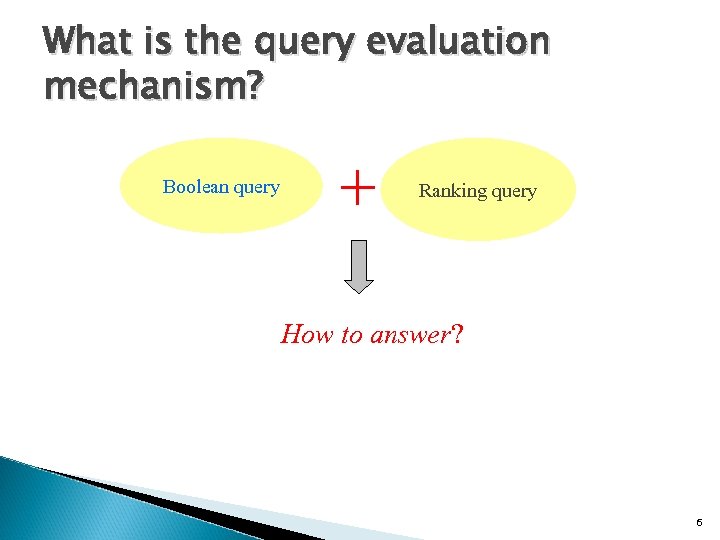 What is the query evaluation mechanism?

Boolean query

+

Ranking query

How to answer?

6